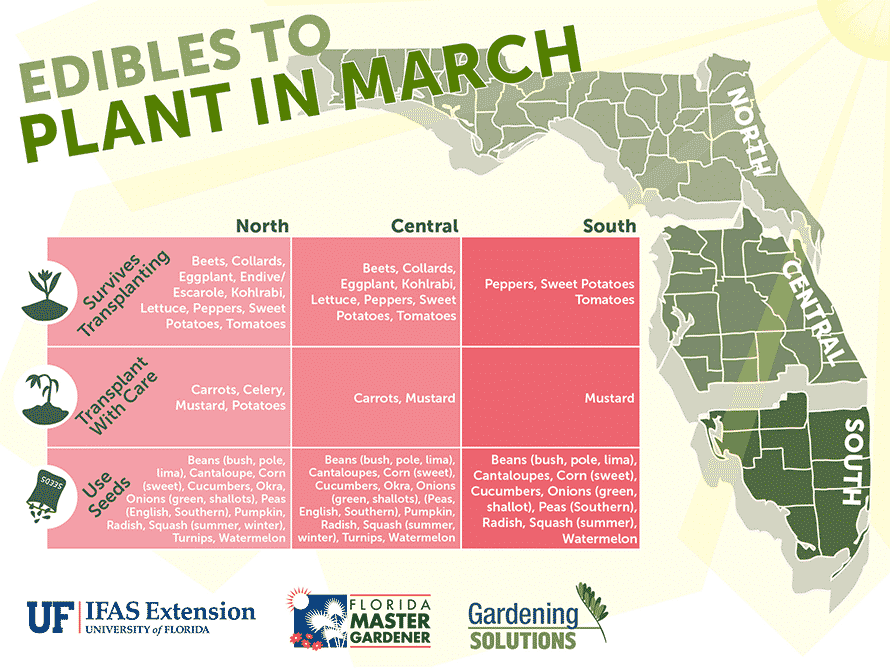 EDIBLES TO
PLANT IN MARCH

NORTH
CENTRAL
SOUTH

| | North | Central | South |
|---|---|---|---|
| Survives Transplanting | Beets, Collards, Eggplant, Endive/ Escarole, Kohlrabi, Lettuce, Peppers, Sweet Potatoes, Tomatoes | Beets, Collards, Eggplant, Kohlrabi, Lettuce, Peppers, Sweet Potatoes, Tomatoes | Peppers, Sweet Potatoes Tomatoes |
| Transplant With Care | Carrots, Celery, Mustard, Potatoes | Carrots, Mustard | Mustard |
| Use Seeds | Beans (bush, pole, lima), Cantaloupe, Corn (sweet), Cucumbers, Okra, Onions (green, shallots), Peas (English, Southern), Pumpkin, Radish, Squash (summer, winter), Turnips, Watermelon | Beans (bush, pole, lima), Cantaloupes, Corn (sweet), Cucumbers, Okra, Onions (green, shallots), (Peas, English, Southern), Pumpkin, Radish, Squash (summer, winter), Turnips, Watermelon | Beans (bush, pole, lima), Cantaloupes, Corn (sweet), Cucumbers, Onions (green, shallot), Peas (Southern), Radish, Squash (summer), Watermelon |

SEEDS

UF IFAS Extension
UNIVERSITY of FLORIDA

FLORIDA MASTER GARDENER

Gardening SOLUTIONS